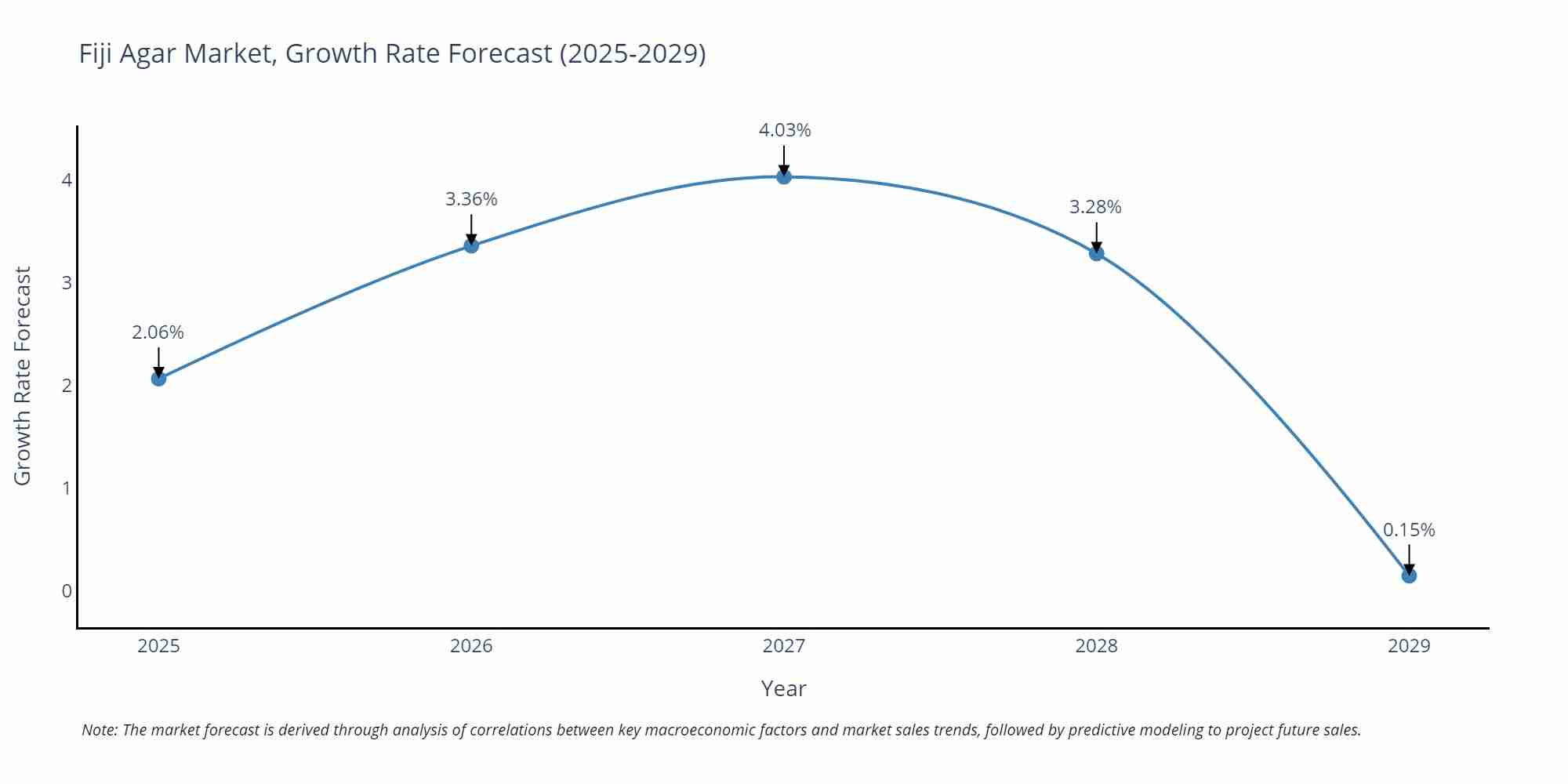 Fiji Agar Market, Growth Rate Forecast (2025-2029)

Growth Rate Forecast

4
3
2
1
0

2.06%
3.36%
4.03%
3.28%
0.15%

2025
2026
2027
2028
2029

Year

Note: The market forecast is derived through analysis of correlations between key macroeconomic factors and market sales trends, followed by predictive modeling to project future sales.